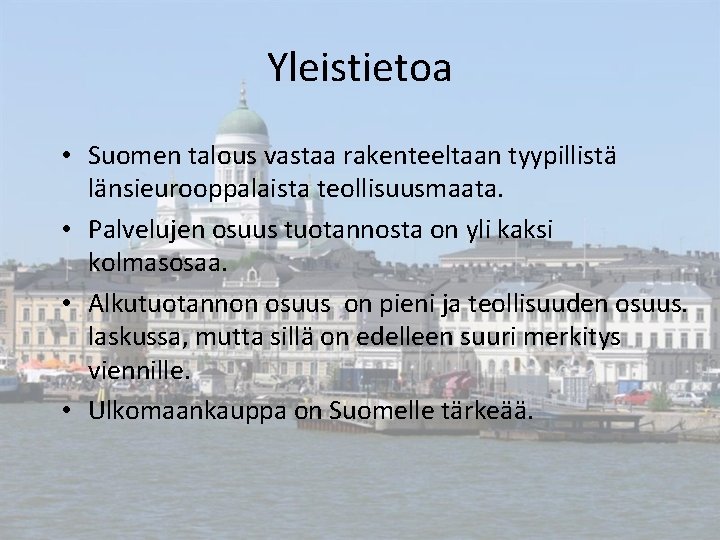 Yleistietoa

• Suomen talous vastaa rakenteeltaan tyypillistä länsieurooppalaista teollisuusmaata.

• Palvelujen osuus tuotannosta on yli kaksi kolmasosaa.

• Alkutuotannon osuus on pieni ja teollisuuden osuus. laskussa, mutta sillä on edelleen suuri merkitys viennille.

• Ulkomaankauppa on Suomelle tärkeää.